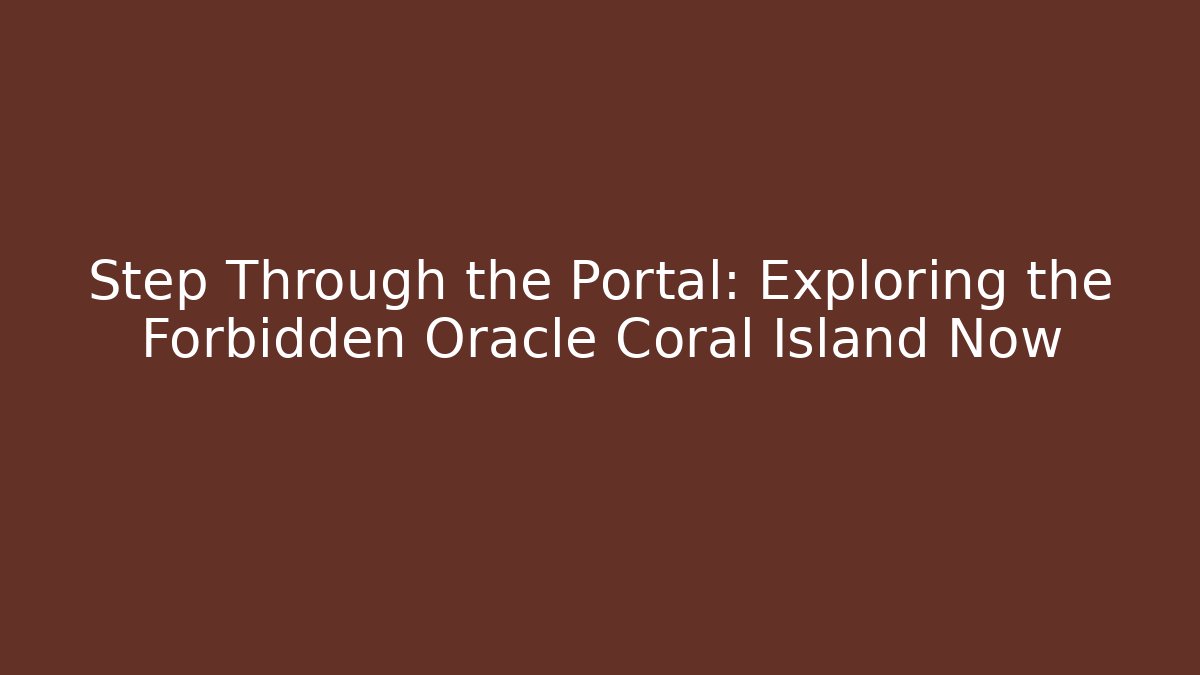 Step Through the Portal: Exploring the Forbidden Oracle Coral Island Now